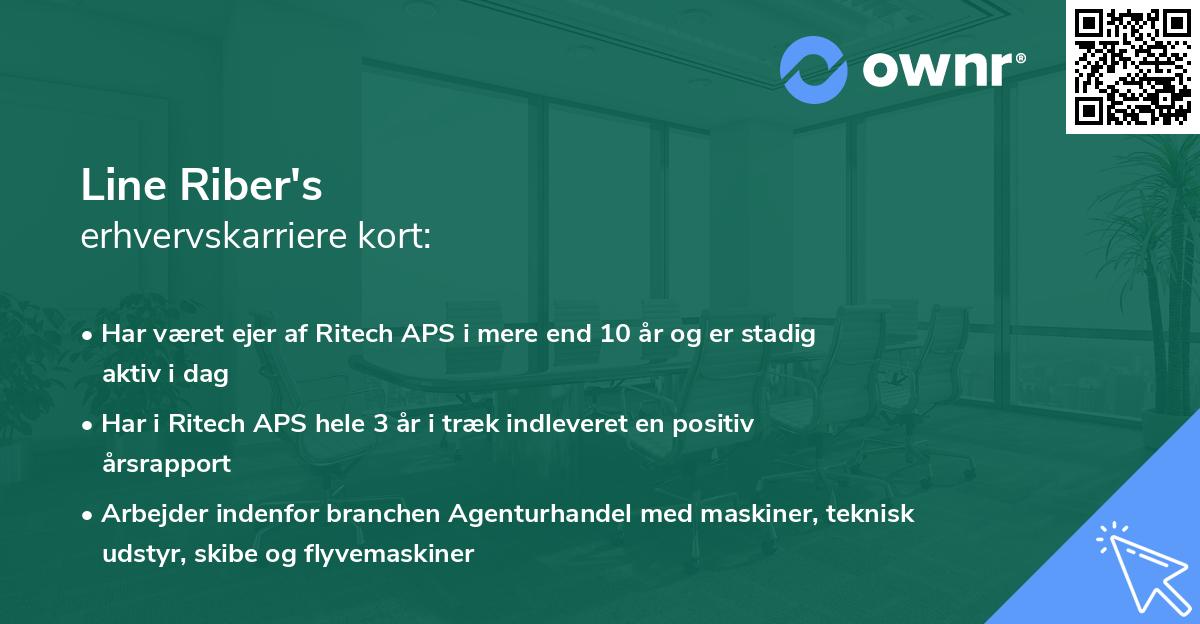 ownr®

Line Riber's
erhvervskarriere kort:

• Har været ejer af Ritech APS i mere end 10 år og er stadig aktiv i dag

• Har i Ritech APS hele 3 år i træk indleveret en positiv årsrapport

• Arbejder indenfor branchen Agenturhandel med maskiner, teknisk udstyr, skibe og flyvemaskiner